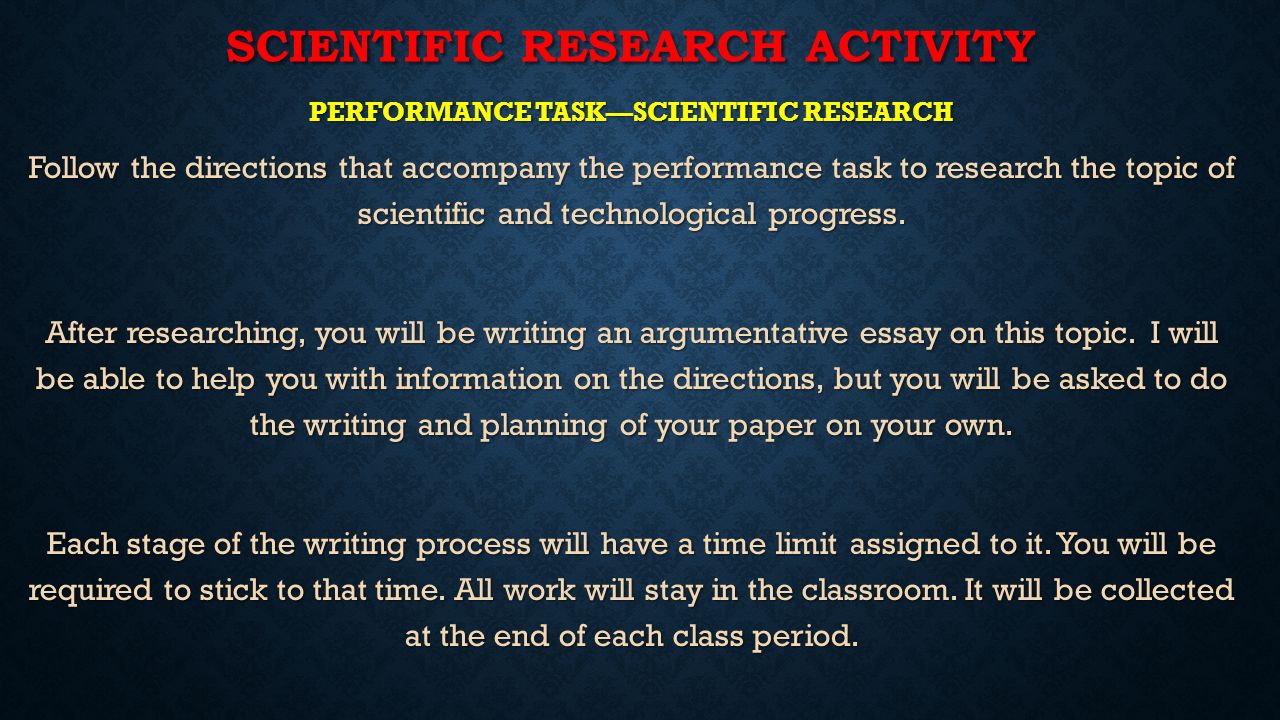 SCIENTIFIC RESEARCH ACTIVITY

PERFORMANCE TASK—SCIENTIFIC RESEARCH

Follow the directions that accompany the performance task to research the topic of scientific and technological progress.

After researching, you will be writing an argumentative essay on this topic. I will be able to help you with information on the directions, but you will be asked to do the writing and planning of your paper on your own.

Each stage of the writing process will have a time limit assigned to it. You will be required to stick to that time. All work will stay in the classroom. It will be collected at the end of each class period.